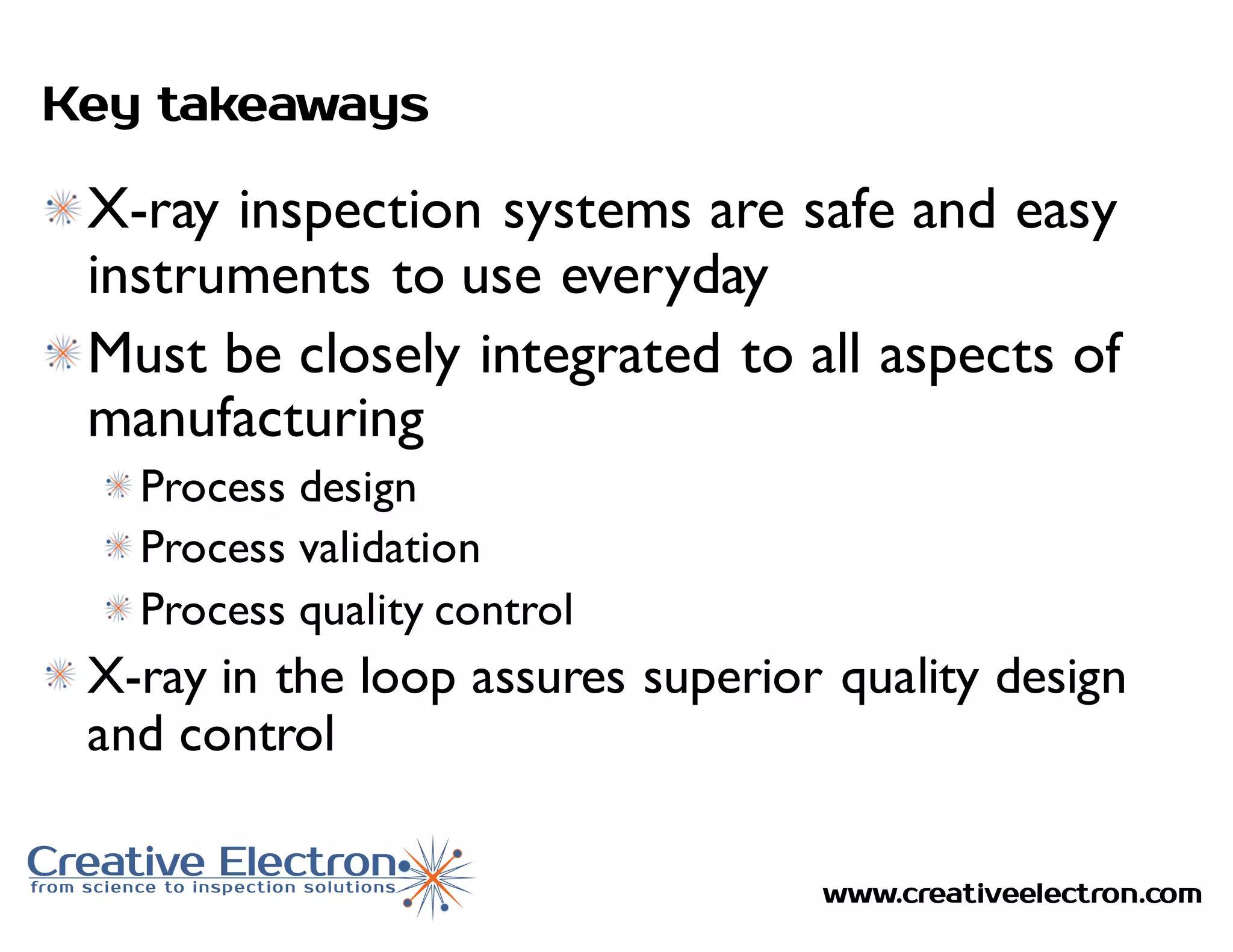 Key takeaways

X-ray inspection systems are safe and easy instruments to use everyday

Must be closely integrated to all aspects of manufacturing

Process design

Process validation

Process quality control

X-ray in the loop assures superior quality design and control

Creative Electron
from science to inspection solutions

www.creativeelectron.com